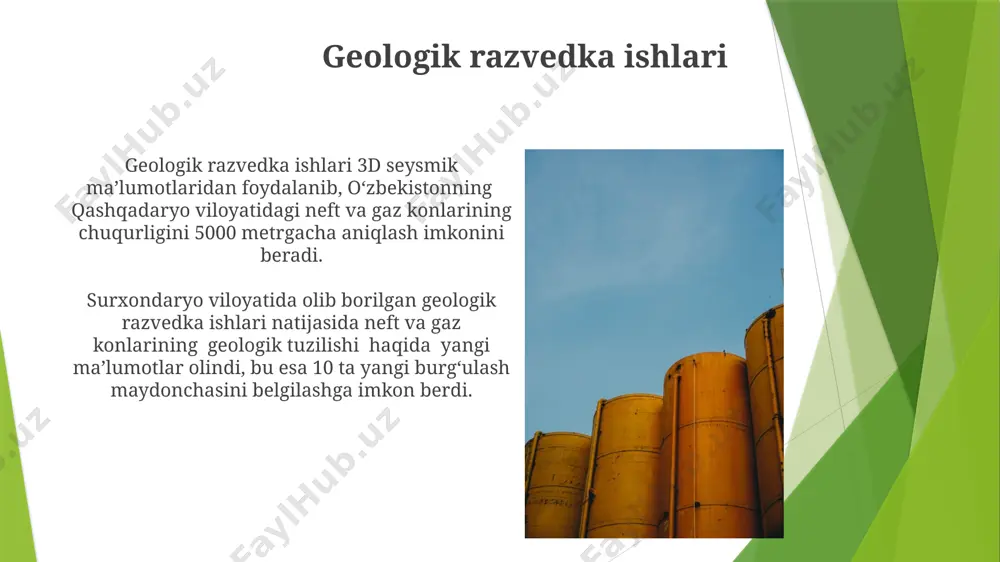 Geologik razvedka ishlari

Geologik razvedka ishlari 3D seysmik ma’lumotlaridan foydalanib, O‘zbekistonning Qashqadaryo viloyatidagi neft va gaz konlarining chuqurligini 5000 metrgacha aniqlash imkonini beradi.

Surxondaryo viloyatida olib borilgan geologik razvedka ishlari natijasida neft va gaz konlarining geologik tuzilishi haqida yangi ma’lumotlar olindi, bu esa 10 ta yangi burg‘ulash maydonchasini belgilashga imkon berdi.

FaylHub.uz
FaylHub.uz
FaylHub.uz
FaylHub.uz
FaylHub.uz